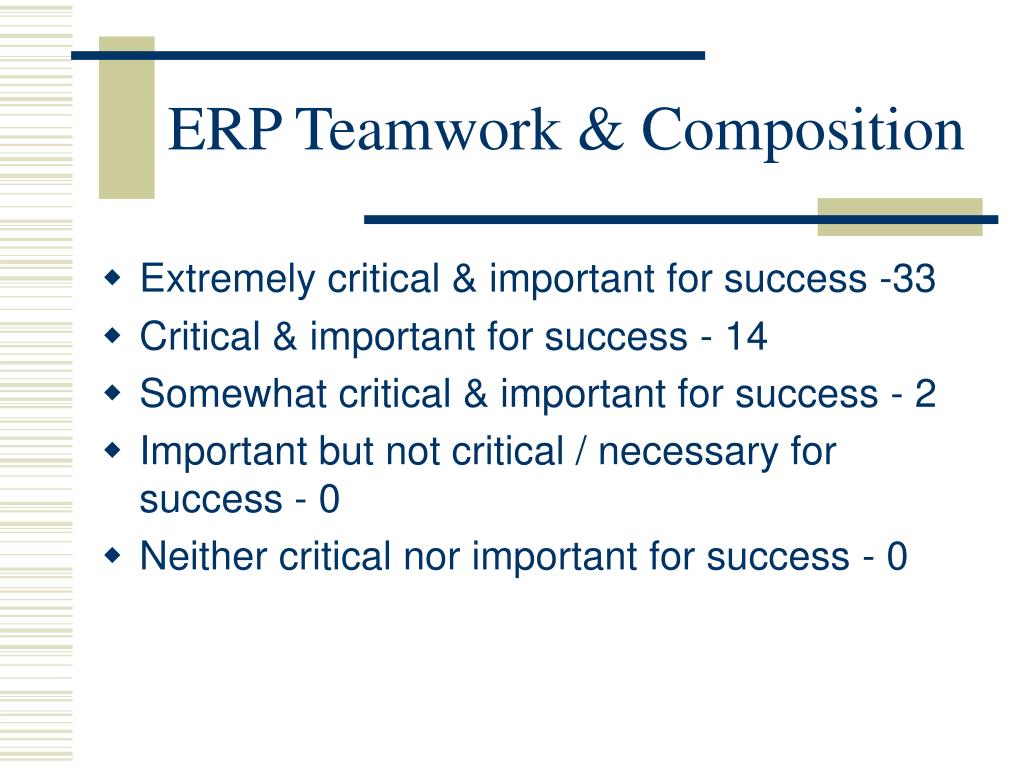 ERP Teamwork & Composition

- Extremely critical & important for success -33
- Critical & important for success - 14
- Somewhat critical & important for success - 2
- Important but not critical / necessary for success - 0
- Neither critical nor important for success - 0